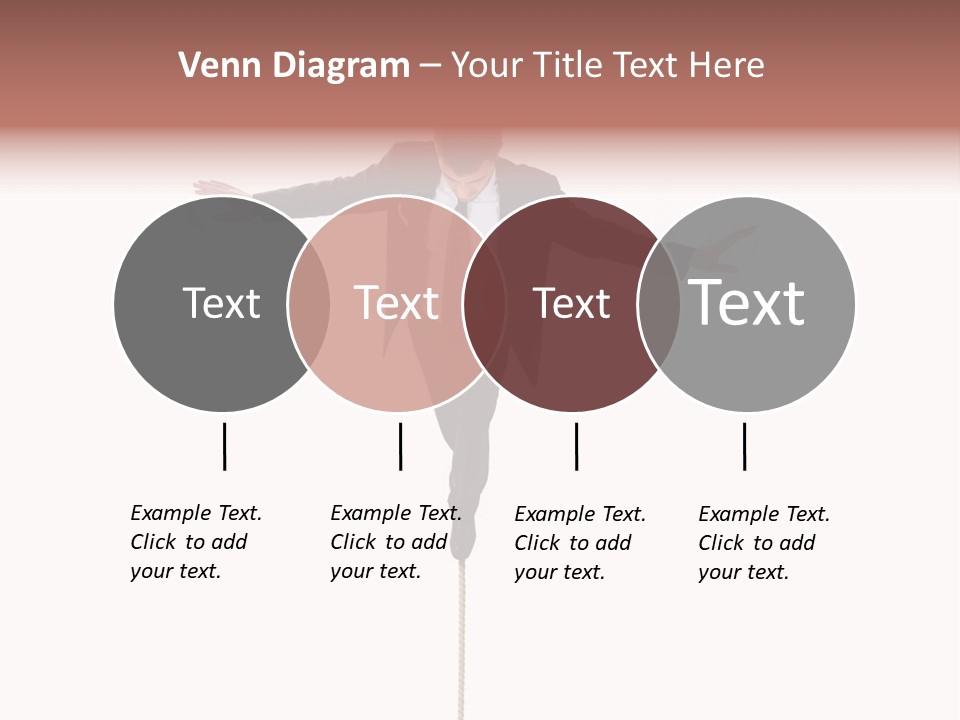 Venn Diagram – Your Title Text Here

Text

Text

Text

Text

Example Text. Click to add your text.

Example Text. Click to add your text.

Example Text. Click to add your text.

Example Text. Click to add your text.